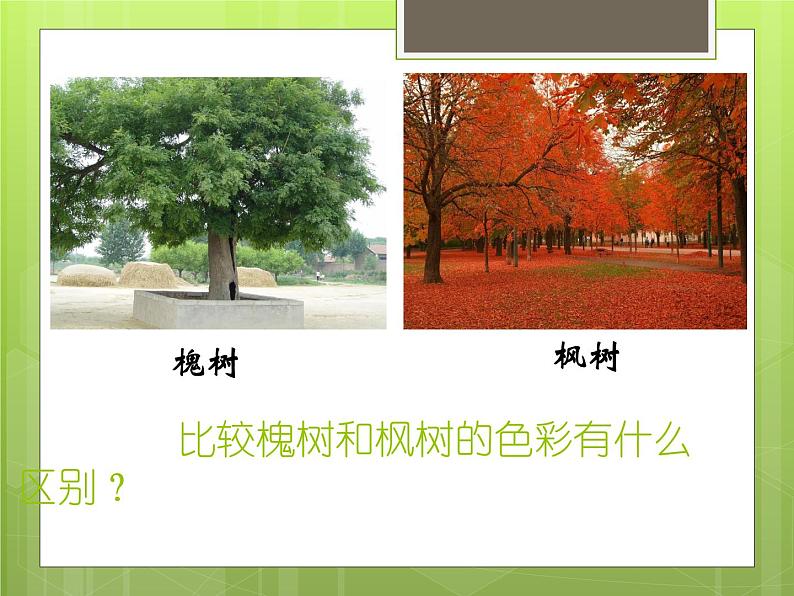 槐树

枫树

比较槐树和枫树的色彩有什么区别？